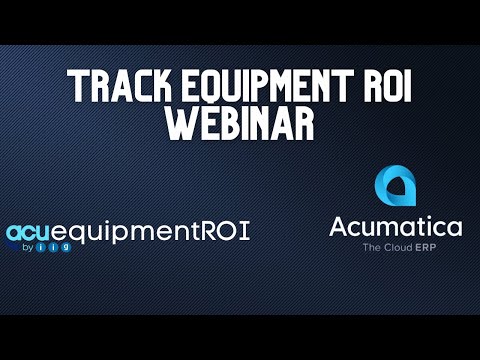 TRACK EQUIPMENT ROI WEBINAR

acuequipmentROI
by iig

Acumatica
The Cloud ERP